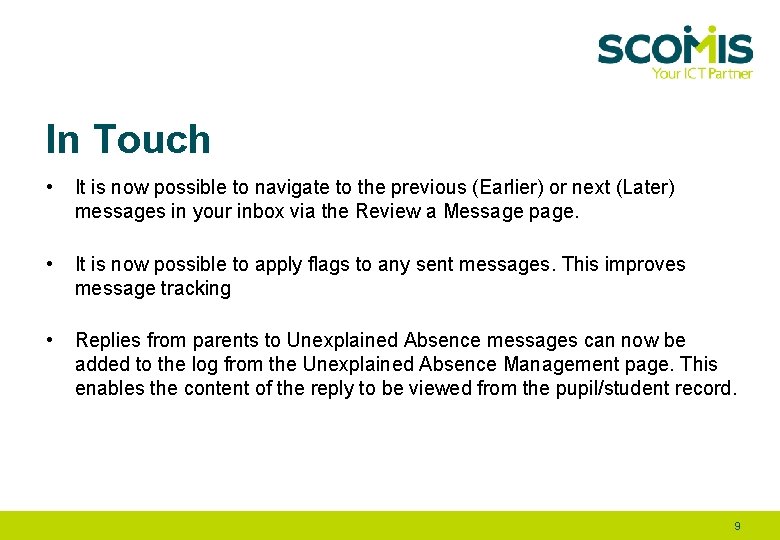 SCOMIS
Your ICT Partner

In Touch

• It is now possible to navigate to the previous (Earlier) or next (Later) messages in your inbox via the Review a Message page.

• It is now possible to apply flags to any sent messages. This improves message tracking

• Replies from parents to Unexplained Absence messages can now be added to the log from the Unexplained Absence Management page. This enables the content of the reply to be viewed from the pupil/student record.

9